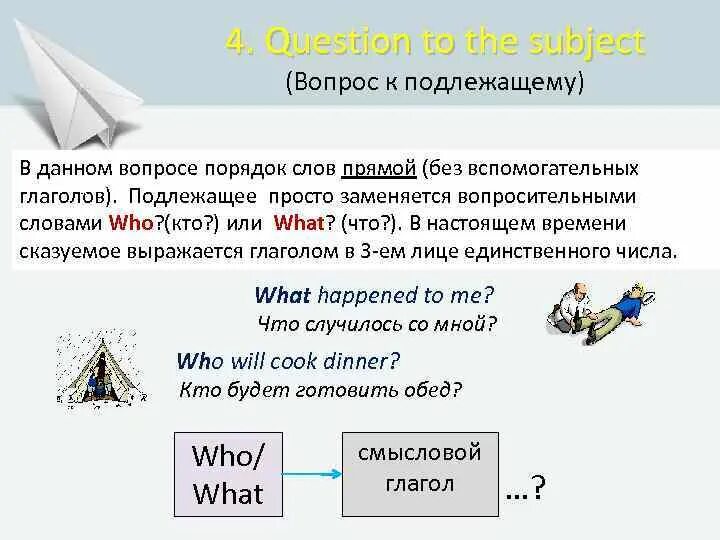 4. Question to the subject
(Вопрос к подлежащему)

В данном вопросе порядок слов прямой (без вспомогательных глаголов). Подлежащее просто заменяется вопросительными словами Who?(кто?) или What? (что?). В настоящем времени сказуемое выражается глаголом в 3-ем лице единственного числа.

What happened to me?
Что случилось со мной?

Who will cook dinner?
Кто будет готовить обед?

Who/ What

смысловой глагол

...?